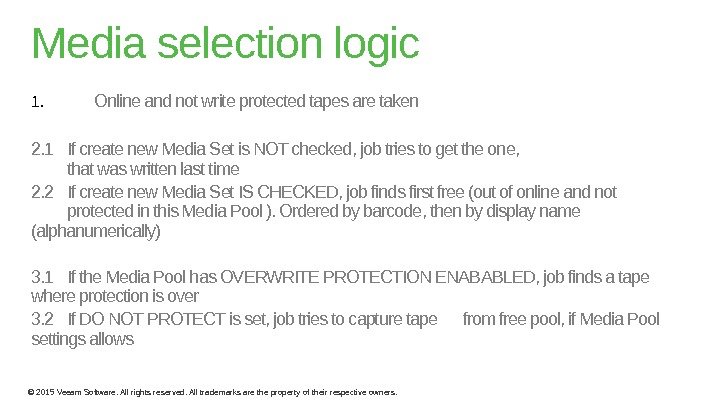 Media selection logic

1. Online and not write protected tapes are taken

2.1 If create new Media Set is NOT checked, job tries to get the one, that was written last time

2.2 If create new Media Set IS CHECKED, job finds first free (out of online and not protected in this Media Pool ). Ordered by barcode, then by display name (alphanumerically)

3.1 If the Media Pool has OVERWRITE PROTECTION ENABABLED, job finds a tape where protection is over

3.2 If DO NOT PROTECT is set, job tries to capture tape from free pool, if Media Pool settings allows

© 2015 Veeam Software. All rights reserved. All trademarks are the property of their respective owners.